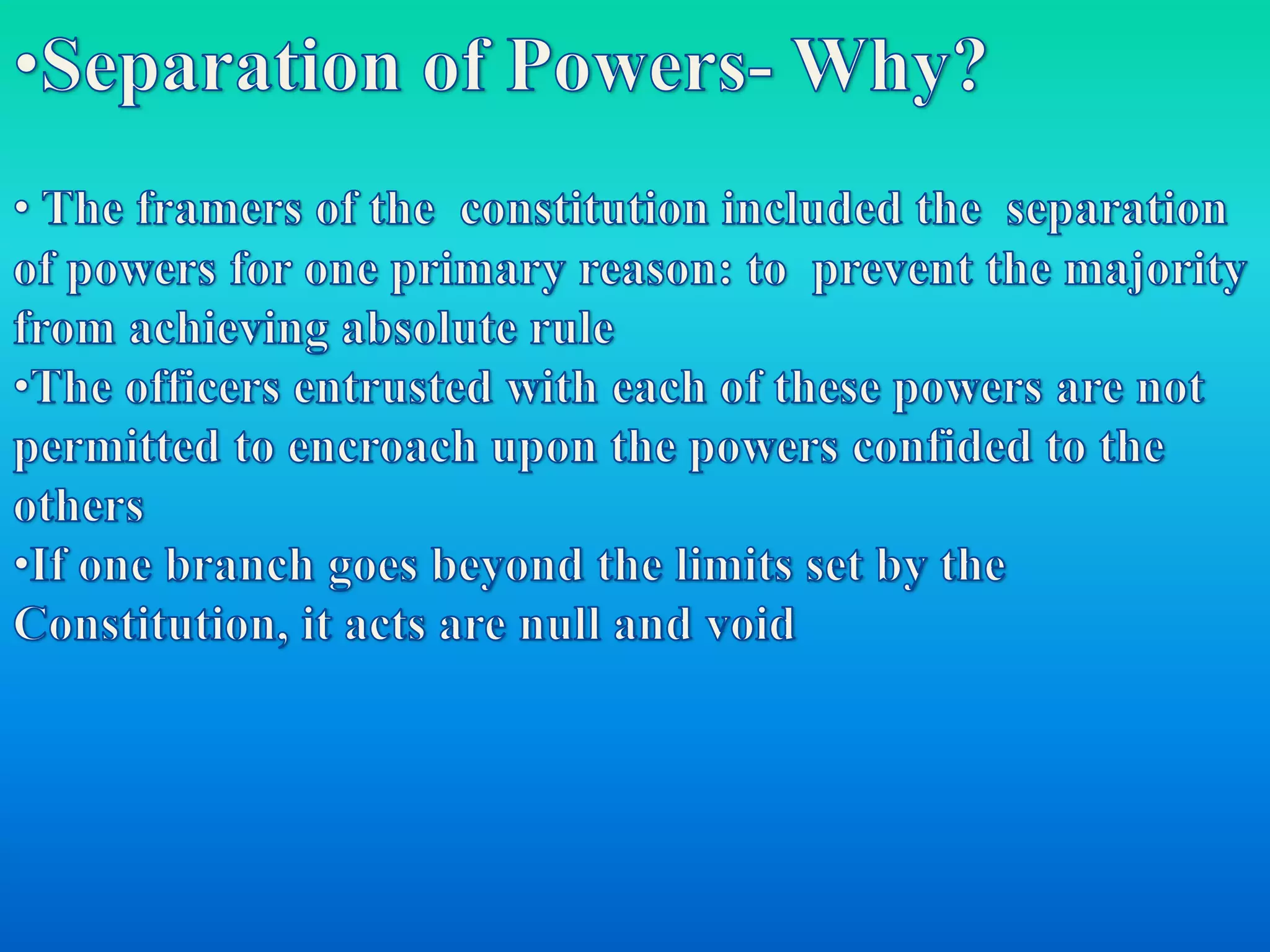 •Separation of Powers- Why?

• The framers of the constitution included the separation of powers for one primary reason: to prevent the majority from achieving absolute rule
•The officers entrusted with each of these powers are not permitted to encroach upon the powers confided to the others
•If one branch goes beyond the limits set by the Constitution, it acts are null and void